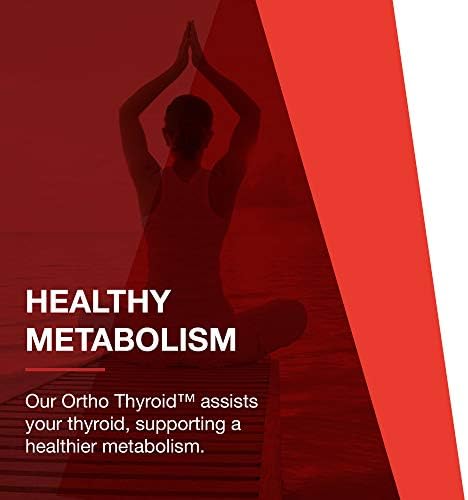 HEALTHY METABOLISM

Our Ortho Thyroid™ assists your thyroid, supporting a healthier metabolism.